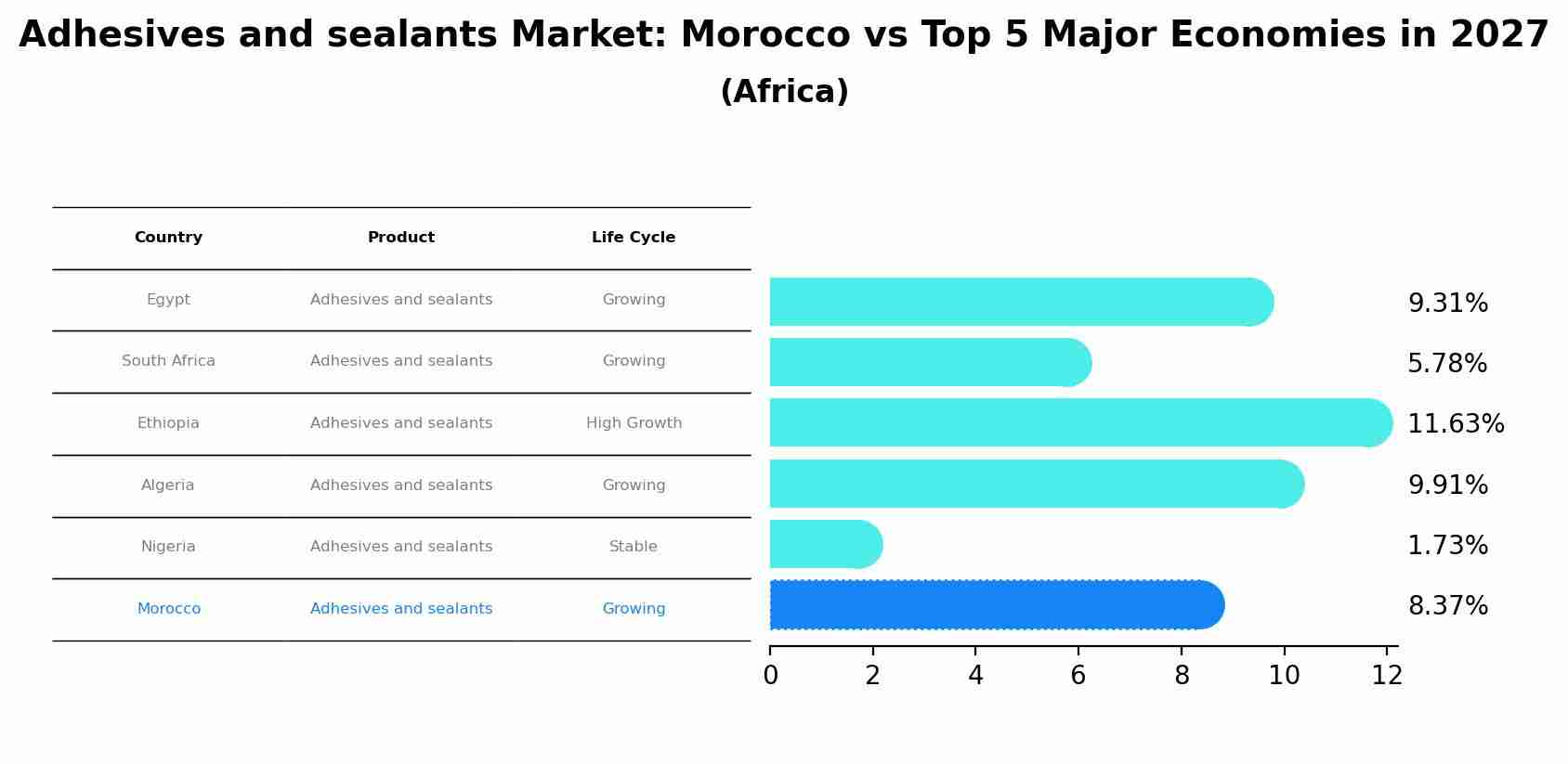 Adhesives and sealants Market: Morocco vs Top 5 Major Economies in 2027
(Africa)

| Country | Product | Life Cycle |
|---|---|---|
| Egypt | Adhesives and sealants | Growing |
| South Africa | Adhesives and sealants | Growing |
| Ethiopia | Adhesives and sealants | High Growth |
| Algeria | Adhesives and sealants | Growing |
| Nigeria | Adhesives and sealants | Stable |
| Morocco | Adhesives and sealants | Growing |

9.31%
5.78%
11.63%
9.91%
1.73%
8.37%

0 2 4 6 8 10 12